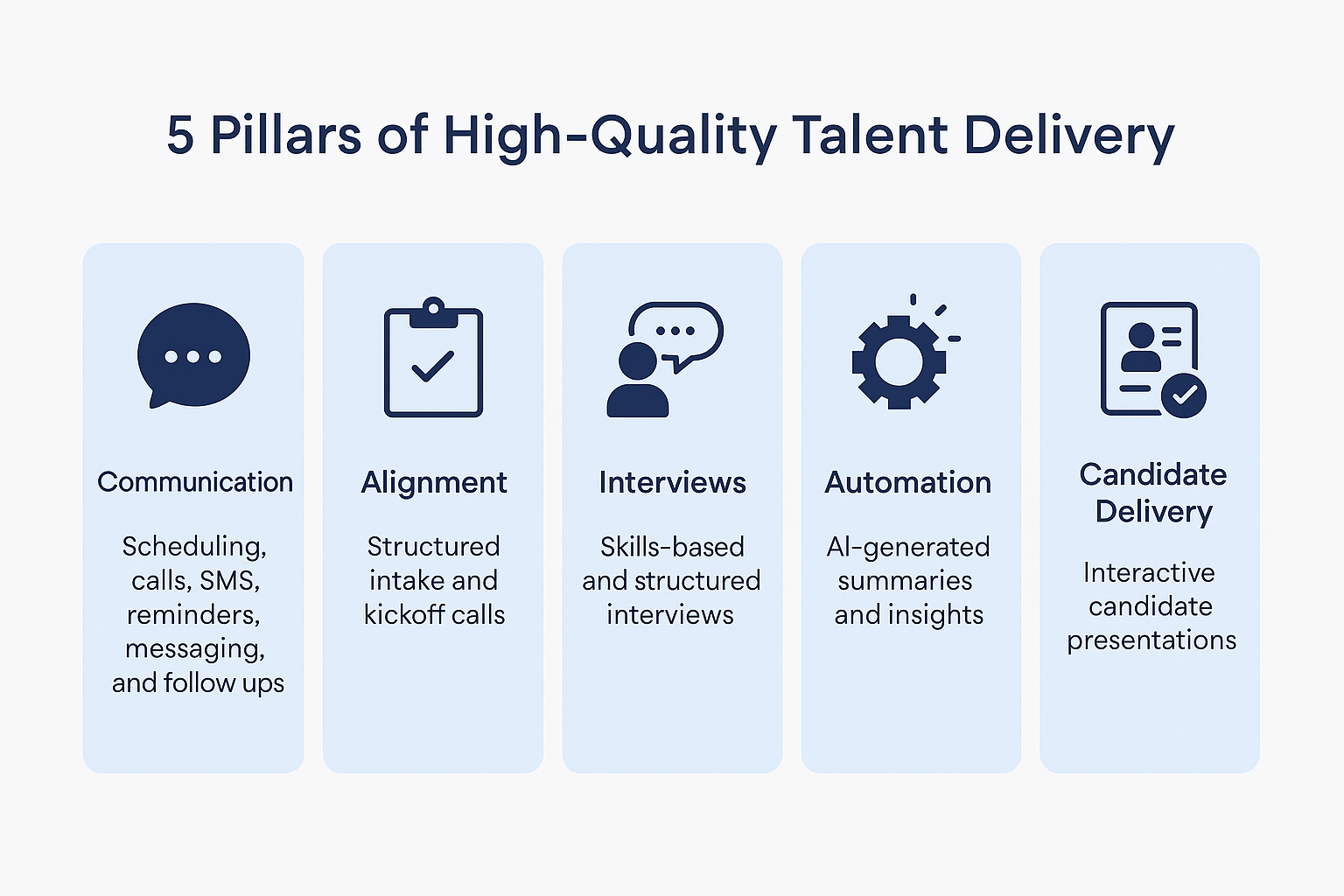 5 Pillars of High-Quality Talent Delivery

Communication

Scheduling, calls, SMS, reminders, messaging, and follow ups

Alignment

Structured intake and kickoff calls

Interviews

Skills-based and structured interviews

Automation

AI-generated summaries and insights

Candidate Delivery

Interactive candidate presentations